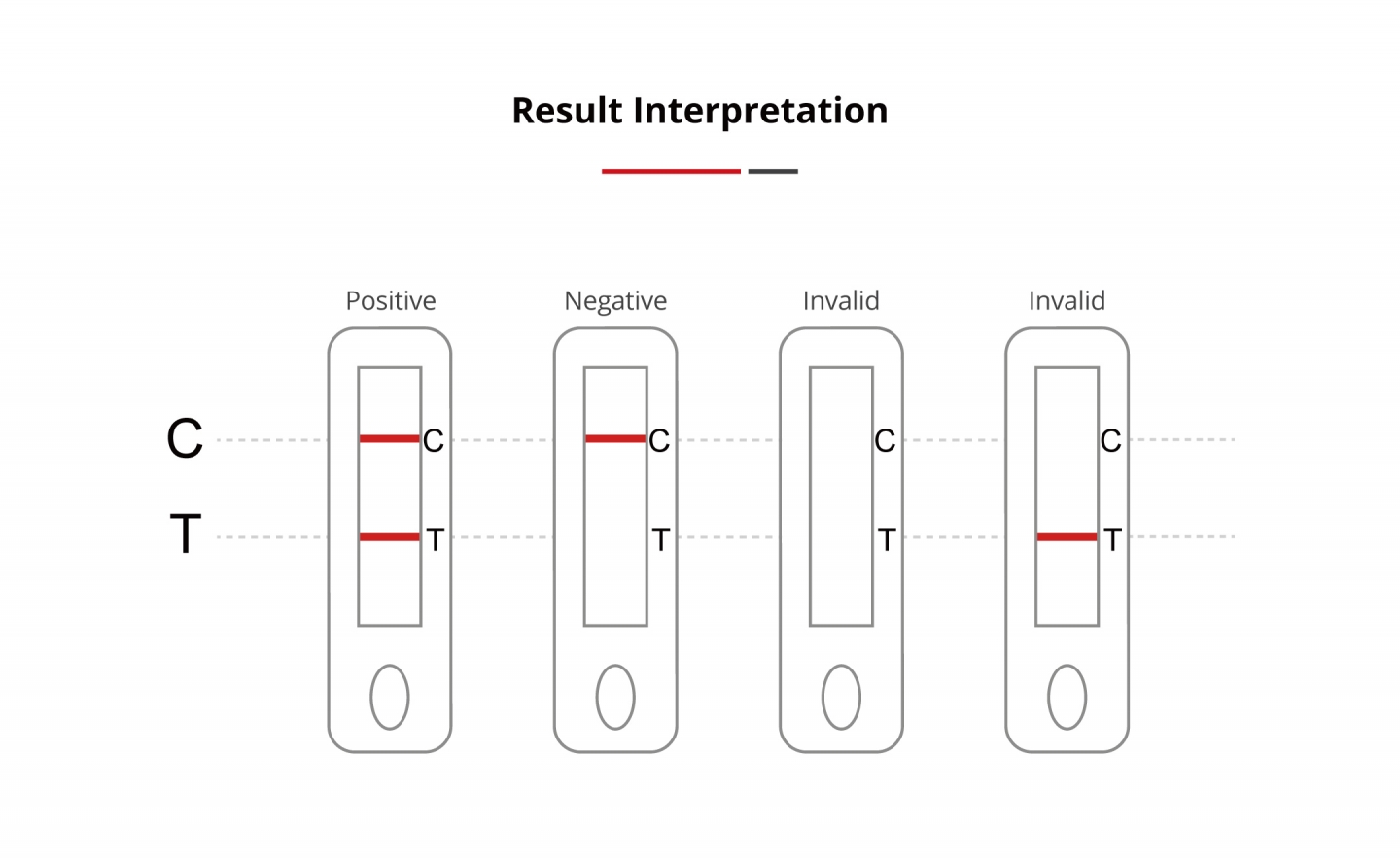 Result Interpretation

Positive

Negative

Invalid

Invalid

C

T

C

T

C

T

C

T

C

T